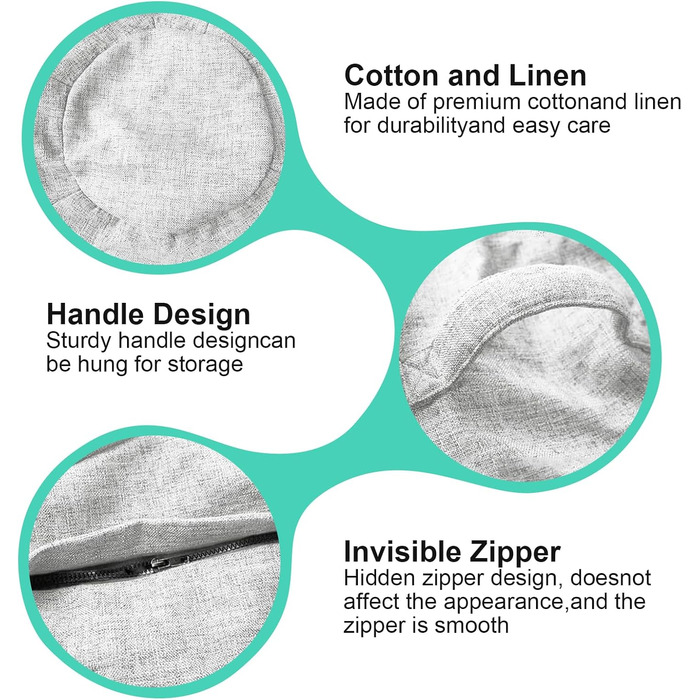 Cotton and Linen
Made of premium cottonand linen for durabilityand easy care

Handle Design
Sturdy handle designcan be hung for storage

Invisible Zipper
Hidden zipper design, doesnot affect the appearance,and the zipper is smooth